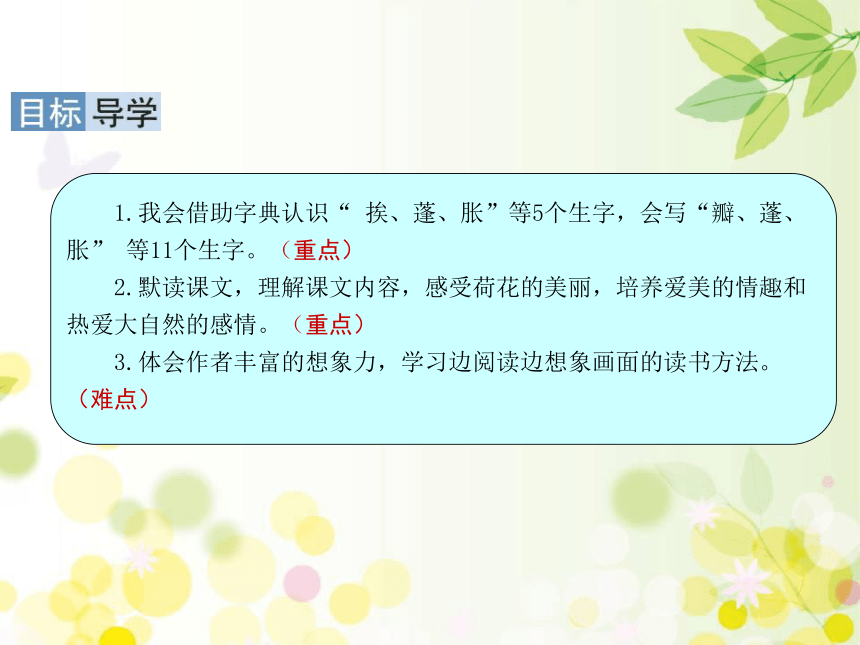 目标导学

1.我会借助字典认识“ 挨、蓬、胀”等5个生字，会写“瓣、蓬、胀” 等11个生字。（重点）

2.默读课文，理解课文内容，感受荷花的美丽，培养爱美的情趣和热爱大自然的感情。（重点）

3.体会作者丰富的想象力，学习边阅读边想象画面的读书方法。（难点）